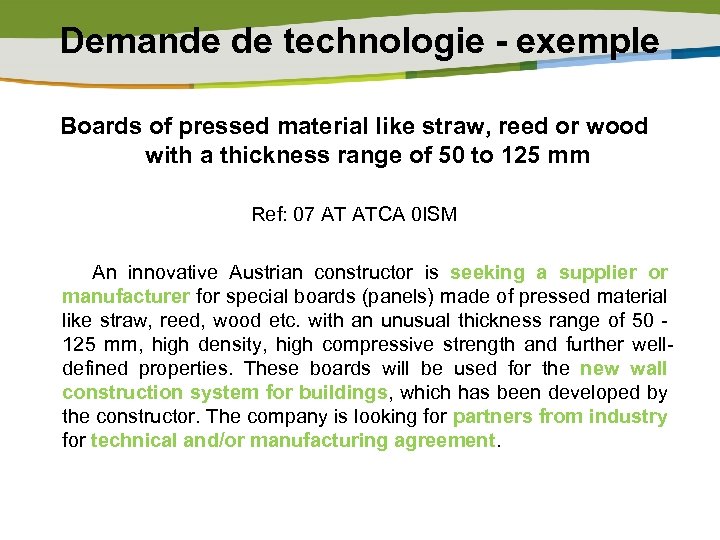 Demande de technologie - exemple

Boards of pressed material like straw, reed or wood with a thickness range of 50 to 125 mm

Ref: 07 AT ATCA 0ISM

An innovative Austrian constructor is seeking a supplier or manufacturer for special boards (panels) made of pressed material like straw, reed, wood etc. with an unusual thickness range of 50 - 125 mm, high density, high compressive strength and further well-defined properties. These boards will be used for the new wall construction system for buildings, which has been developed by the constructor. The company is looking for partners from industry for technical and/or manufacturing agreement.